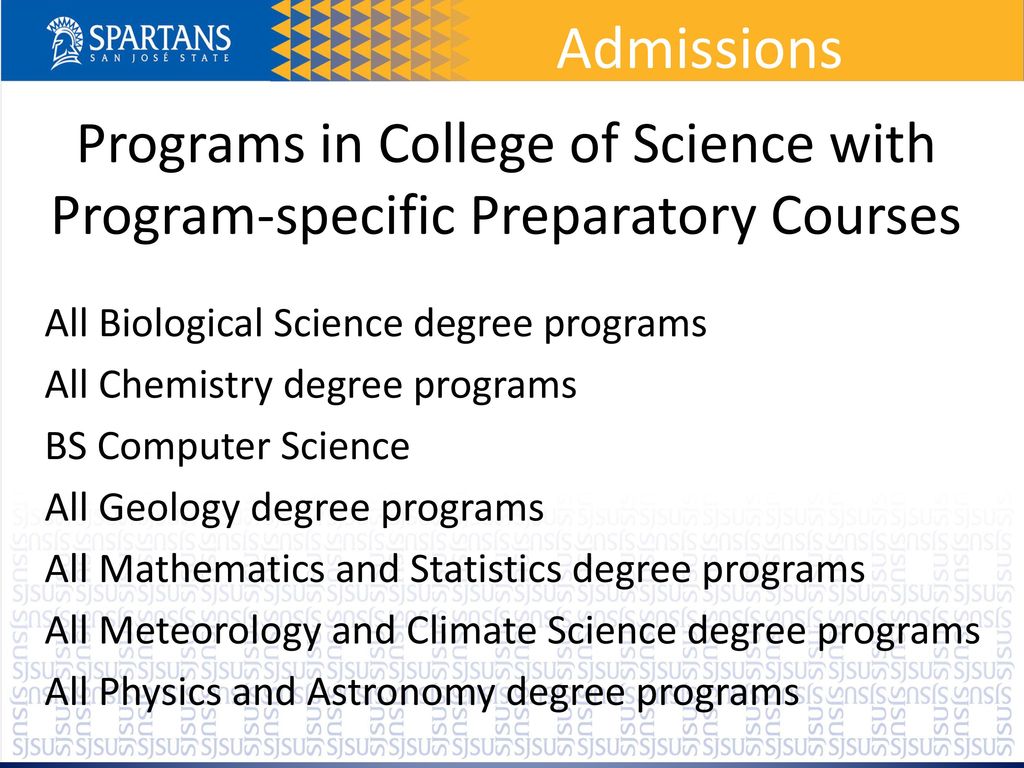 SPARTANS
SAN JOSÉ STATE

Admissions

Programs in College of Science with Program-specific Preparatory Courses

All Biological Science degree programs
All Chemistry degree programs
BS Computer Science
All Geology degree programs
All Mathematics and Statistics degree programs
All Meteorology and Climate Science degree programs
All Physics and Astronomy degree programs